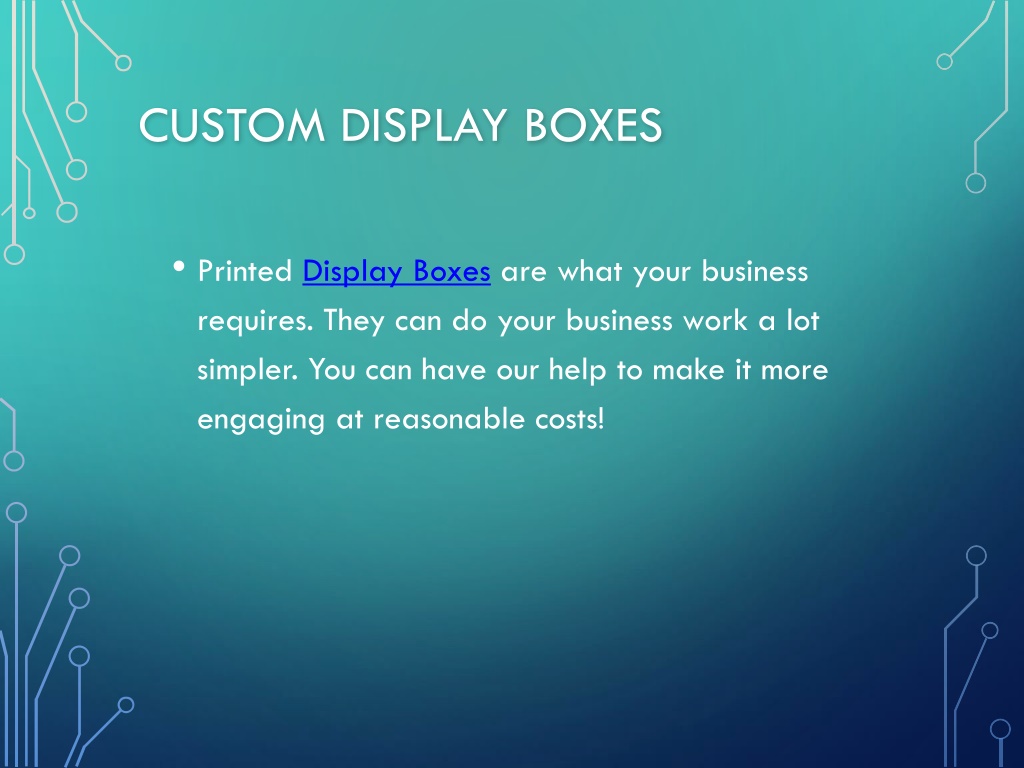 CUSTOM DISPLAY BOXES

• Printed Display Boxes are what your business requires. They can do your business work a lot simpler. You can have our help to make it more engaging at reasonable costs!